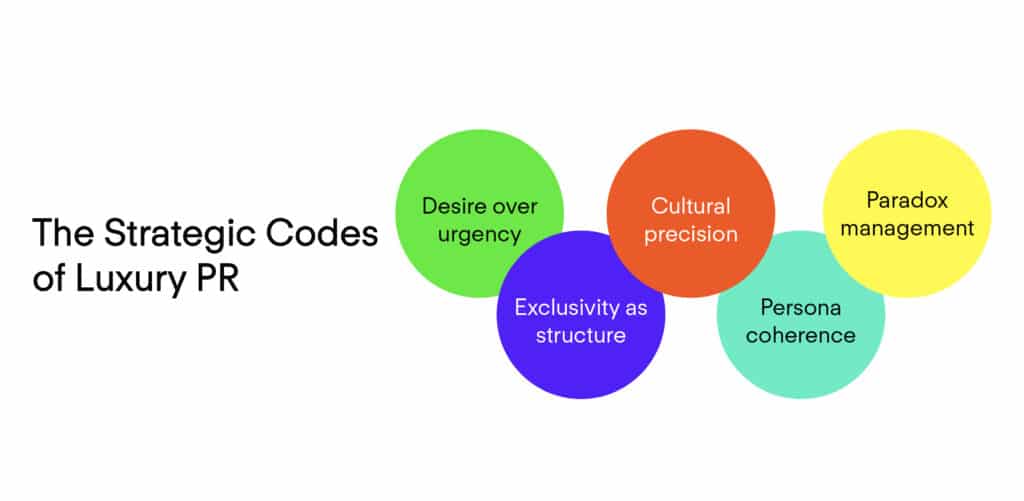 The Strategic Codes of Luxury PR

Desire over urgency

Exclusivity as structure

Cultural precision

Persona coherence

Paradox management